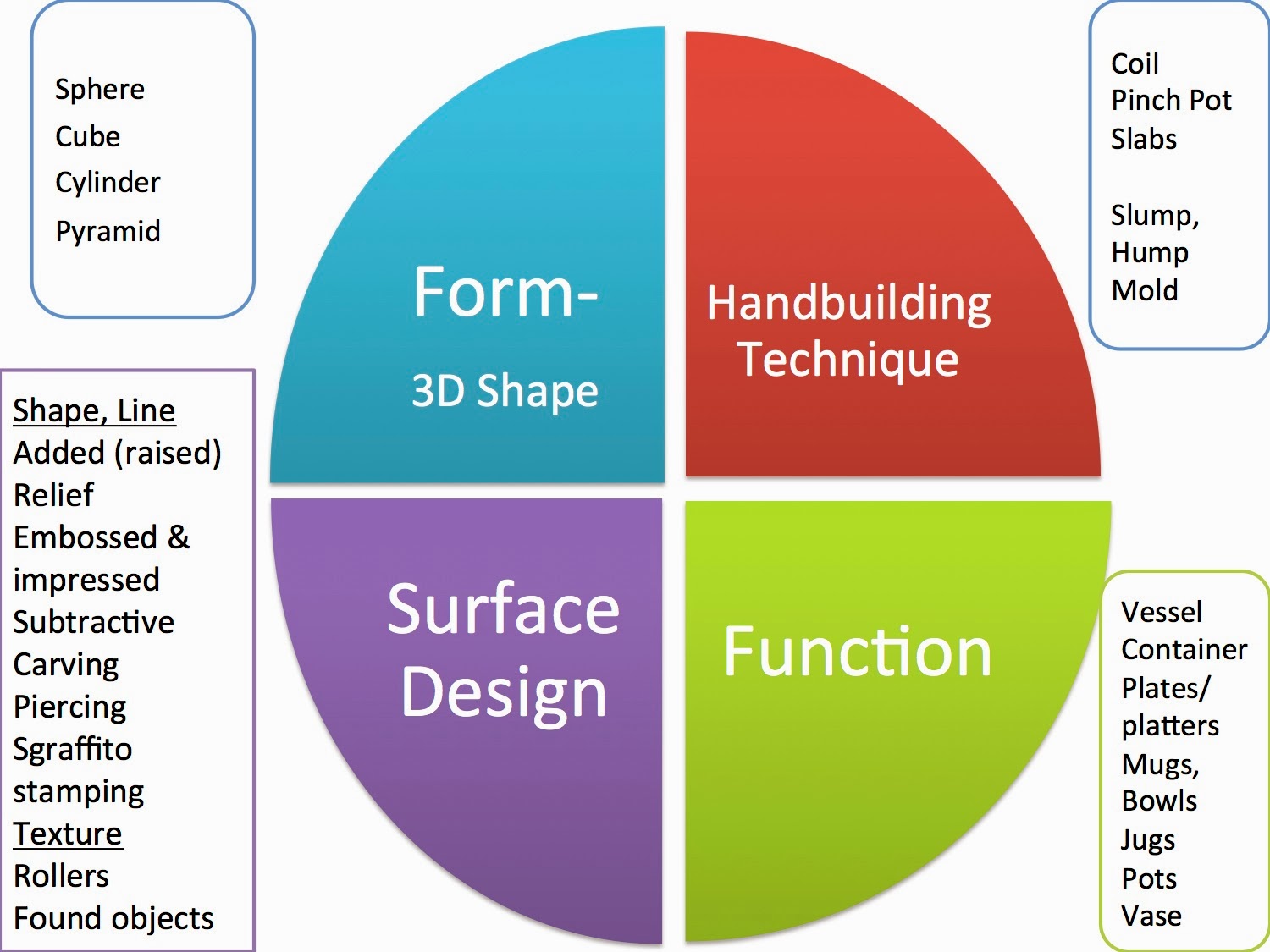 Sphere
Cube
Cylinder
Pyramid

Form-
3D Shape

Handbuilding Technique

Coil
Pinch Pot
Slabs

Slump, Hump Mold

Shape, Line
Added (raised) Relief
Embossed & impressed
Subtractive
Carving
Piercing
Sgraffito
stamping
Texture
Rollers
Found objects

Surface Design

Function

Vessel
Container
Plates/ platters
Mugs, Bowls
Jugs
Pots
Vase